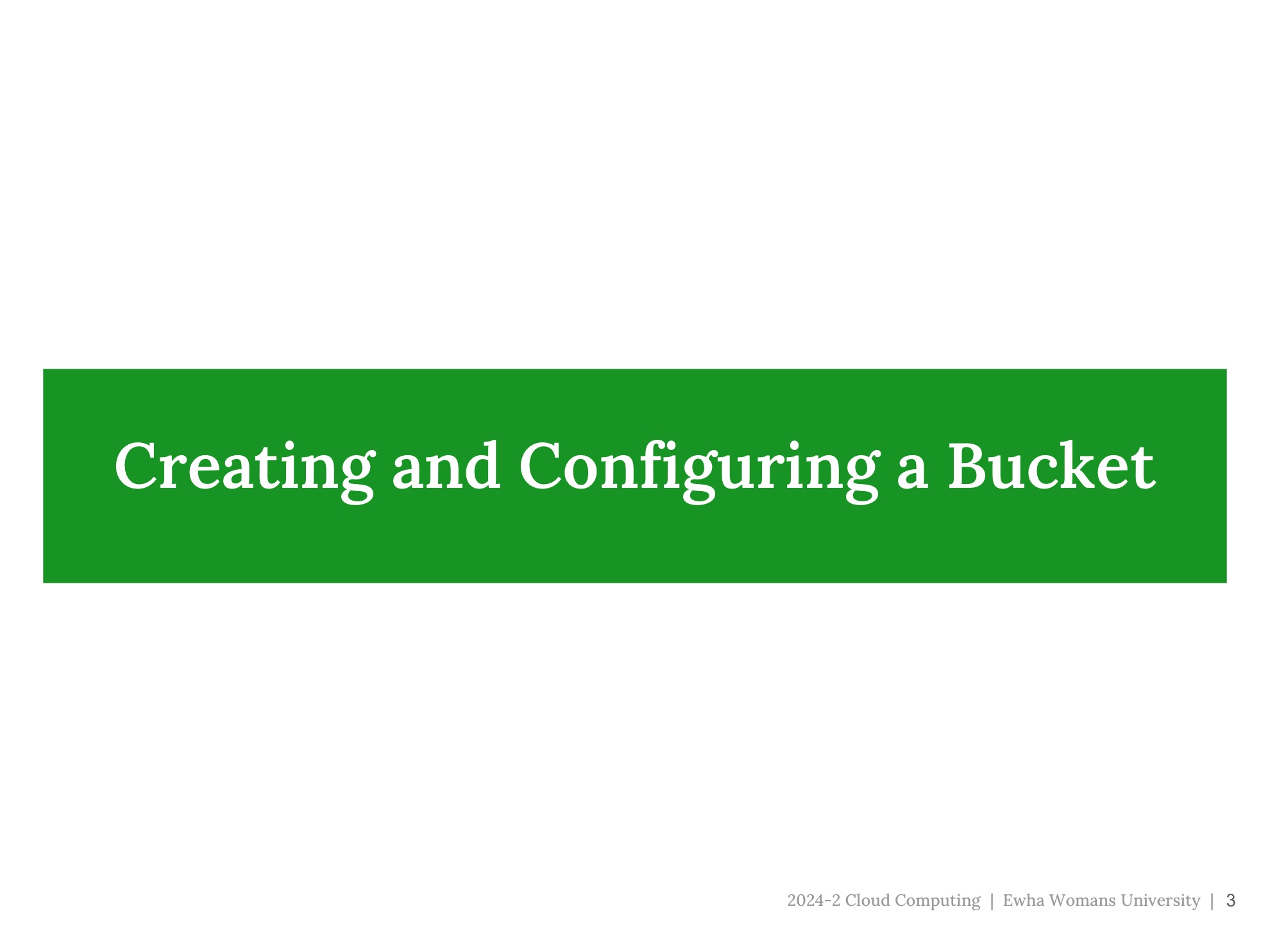 Creating and Configuring a Bucket

2024-2 Cloud Computing | Ewha Womans University | 3